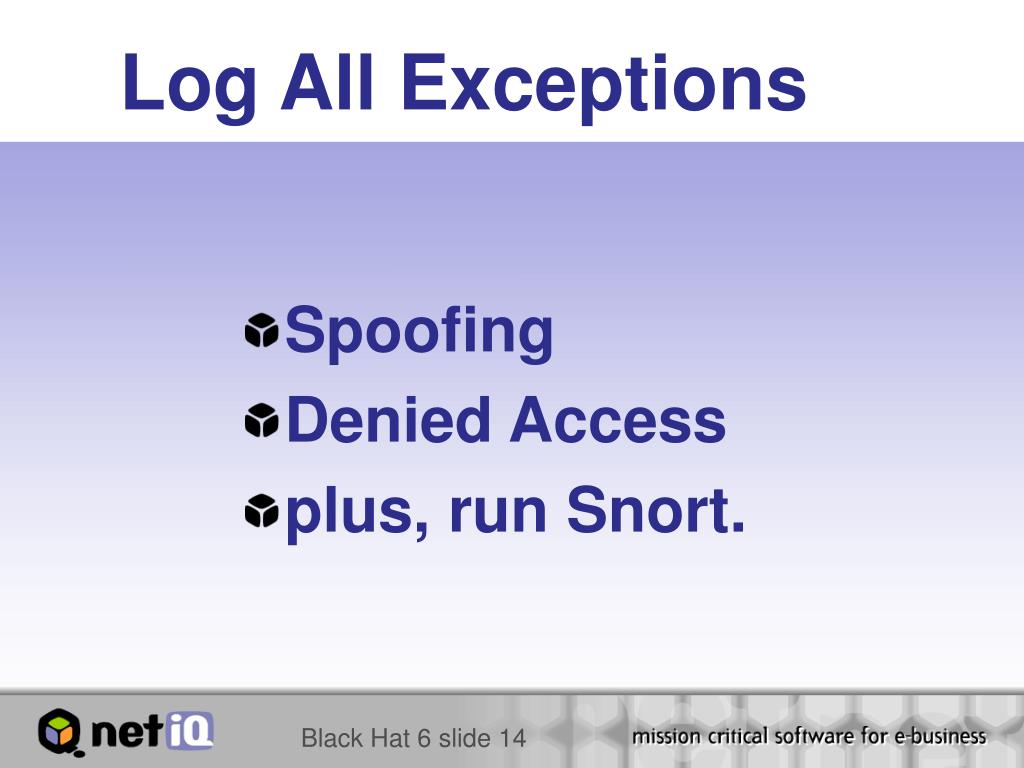 Log All Exceptions

Spoofing
Denied Access
plus, run Snort.

netiQ
Black Hat 6 slide 14
mission critical software for e-business